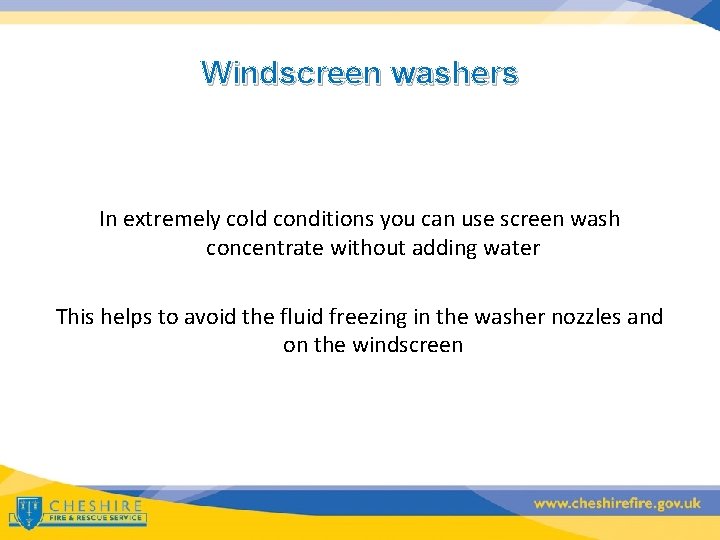 Windscreen washers

In extremely cold conditions you can use screen wash concentrate without adding water

This helps to avoid the fluid freezing in the washer nozzles and on the windscreen

CHESHIRE
FIRE & RESCUE SERVICE

www.cheshirefire.gov.uk